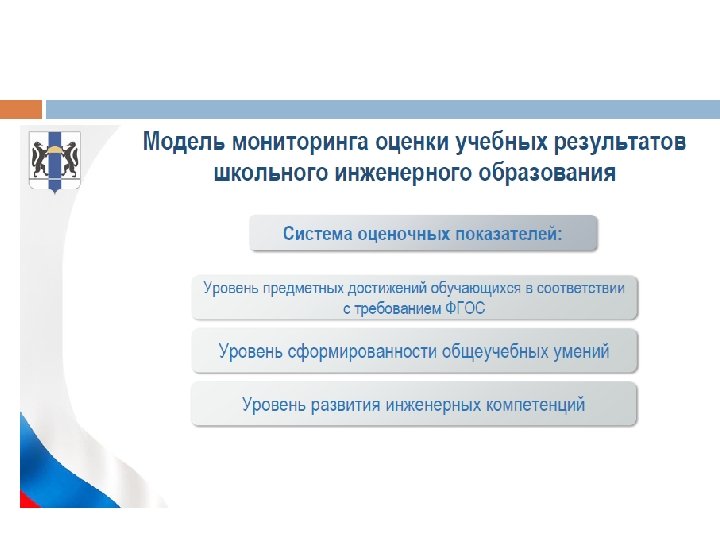 Модель мониторинга оценки учебных результатов школьного инженерного образования

Система оценочных показателей:

Уровень предметных достижений обучающихся в соответствии с требованием ФГОС

Уровень сформированности общеучебных умений

Уровень развития инженерных компетенций